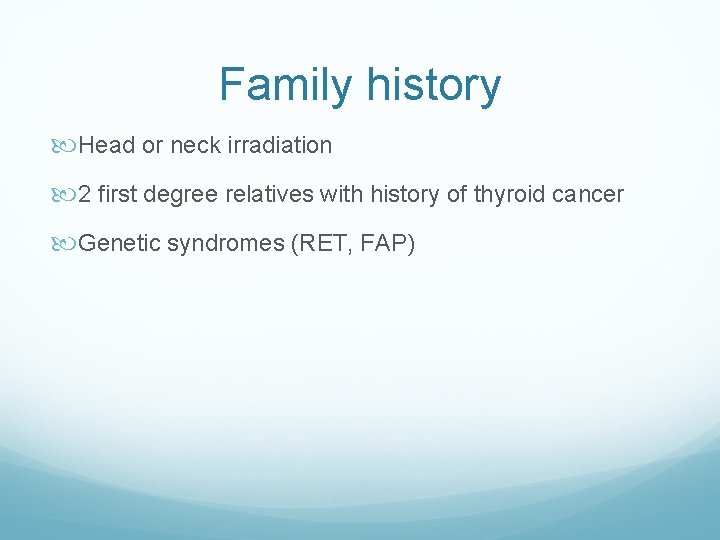 Family history

Head or neck irradiation

2 first degree relatives with history of thyroid cancer

Genetic syndromes (RET, FAP)